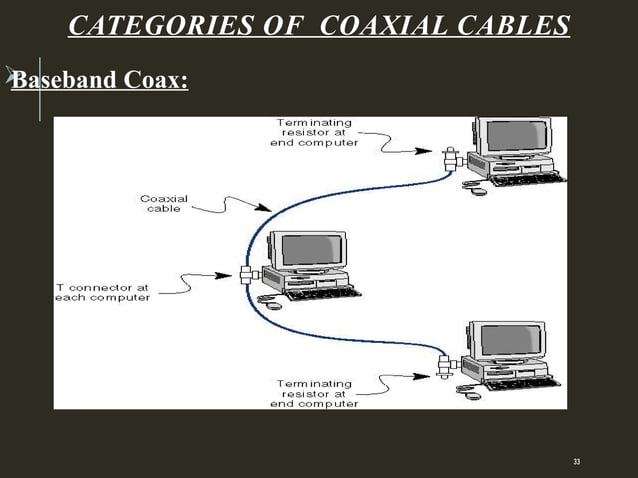 CATEGORIES OF COAXIAL CABLES

Baseband Coax:

Terminating resistor at end computer

Coaxial cable

T connector at each computer

Terminating resistor at end computer

33